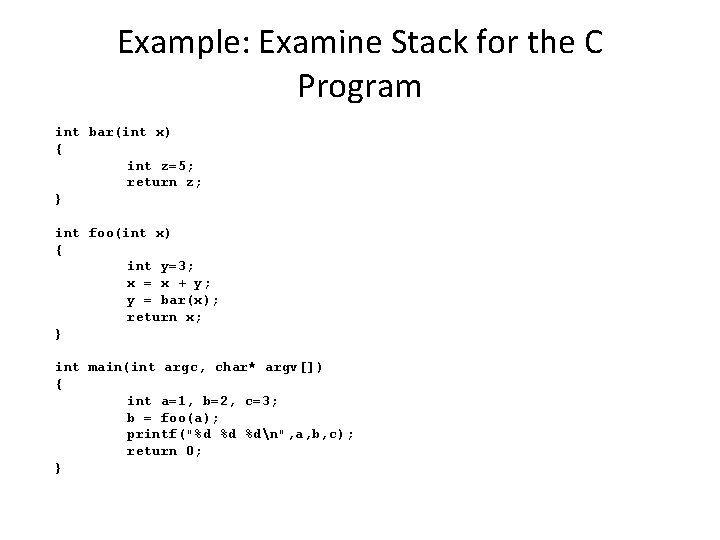 Example: Examine Stack for the C Program

int bar(int x)
{
	int z=5;
	return z;
}

int foo(int x)
{
	int y=3;
	x = x + y;
	y = bar(x);
	return x;
}

int main(int argc, char* argv[])
{
	int a=1, b=2, c=3;
	b = foo(a);
	printf("%d %d %d\n",a,b,c);
	return 0;
}